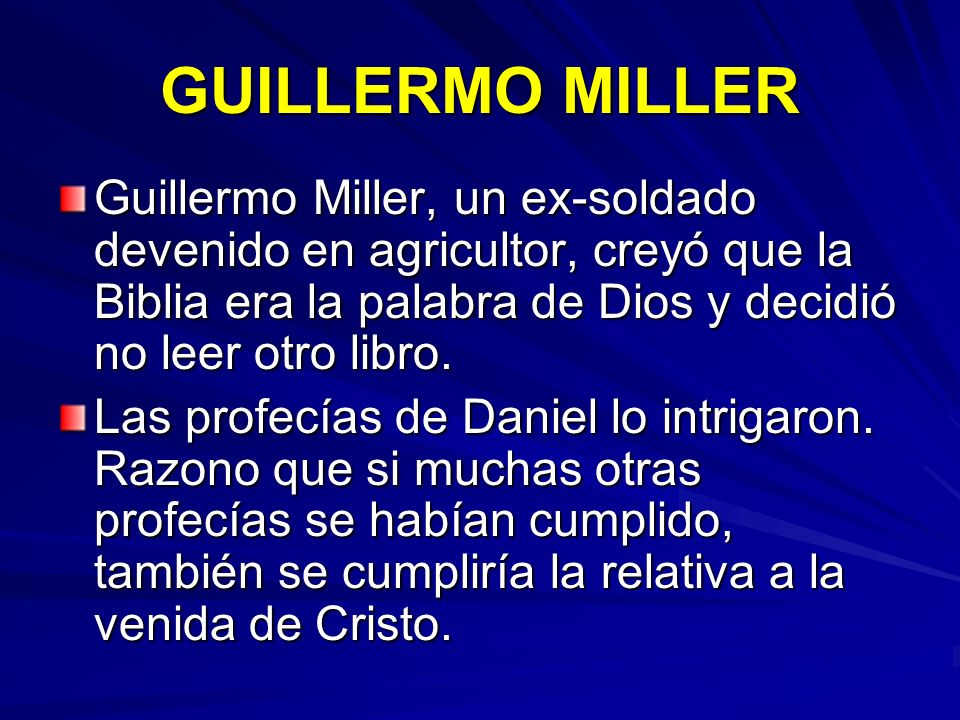 GUILLERMO MILLER

Guillermo Miller, un ex-soldado devenido en agricultor, creyó que la Biblia era la palabra de Dios y decidió no leer otro libro.

Las profecías de Daniel lo intrigaron. Razono que si muchas otras profecías se habían cumplido, también se cumpliría la relativa a la venida de Cristo.